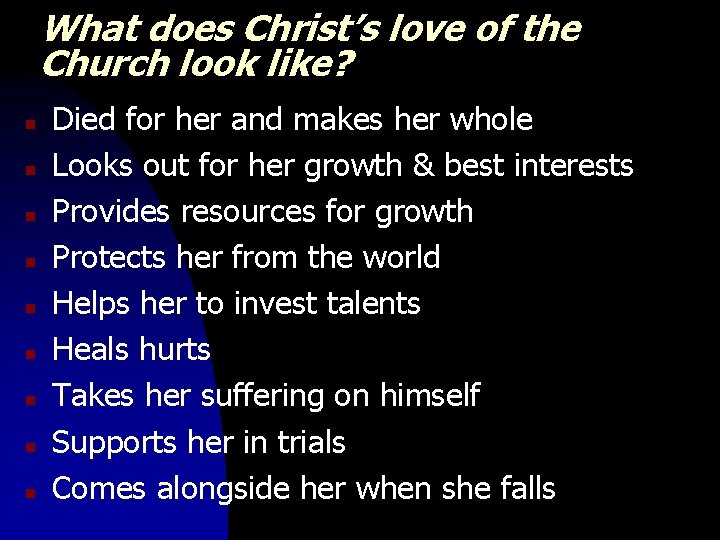 What does Christ's love of the Church look like?

- Died for her and makes her whole
- Looks out for her growth & best interests
- Provides resources for growth
- Protects her from the world
- Helps her to invest talents
- Heals hurts
- Takes her suffering on himself
- Supports her in trials
- Comes alongside her when she falls